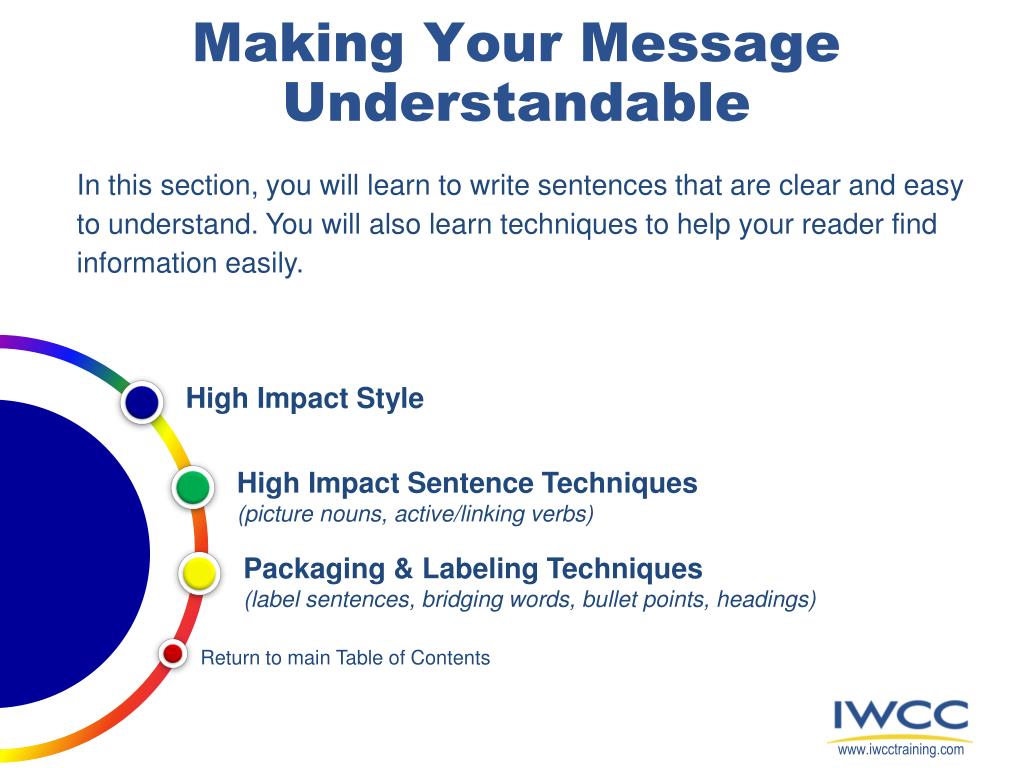 Making Your Message Understandable

In this section, you will learn to write sentences that are clear and easy to understand. You will also learn techniques to help your reader find information easily.

High Impact Style

High Impact Sentence Techniques
(picture nouns, active/linking verbs)

Packaging & Labeling Techniques
(label sentences, bridging words, bullet points, headings)

Return to main Table of Contents

IWCC
www.iwcctraining.com